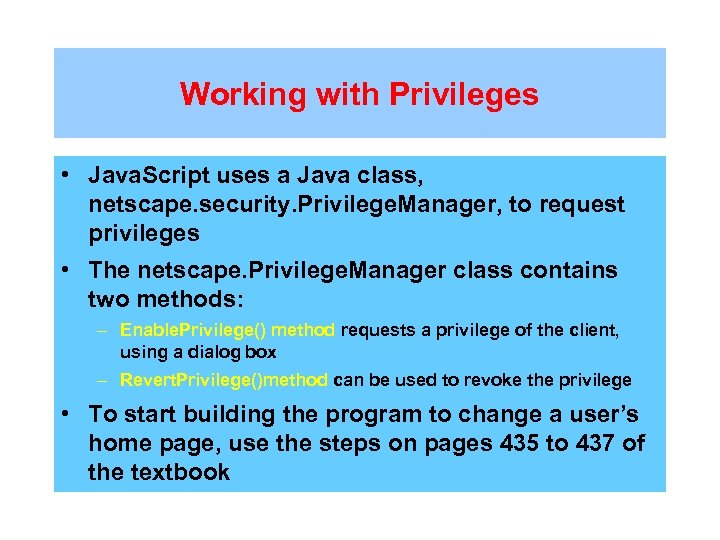 Working with Privileges

• JavaScript uses a Java class, netscape.security.PrivilegeManager, to request privileges

• The netscape.PrivilegeManager class contains two methods:

– EnablePrivilege() method requests a privilege of the client, using a dialog box

– RevertPrivilege()method can be used to revoke the privilege

• To start building the program to change a user's home page, use the steps on pages 435 to 437 of the textbook